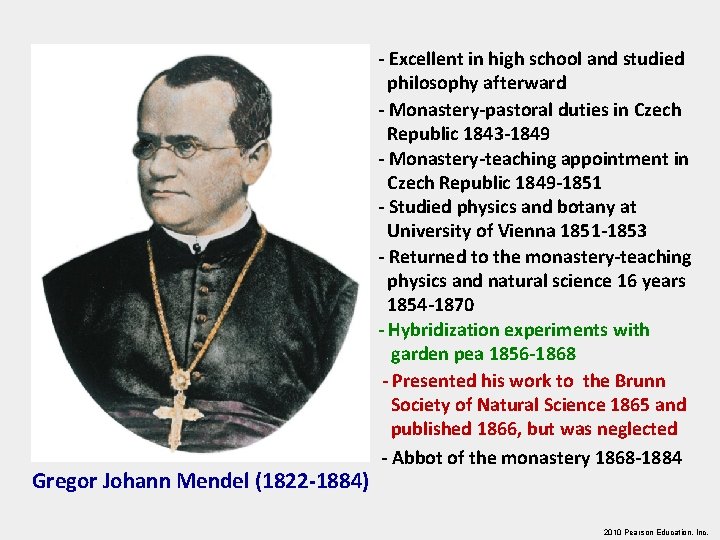 - Excellent in high school and studied philosophy afterward
- Monastery-pastoral duties in Czech Republic 1843-1849
- Monastery-teaching appointment in Czech Republic 1849-1851
- Studied physics and botany at University of Vienna 1851-1853
- Returned to the monastery-teaching physics and natural science 16 years 1854-1870
- Hybridization experiments with garden pea 1856-1868
- Presented his work to the Brunn Society of Natural Science 1865 and published 1866, but was neglected
- Abbot of the monastery 1868-1884

Gregor Johann Mendel (1822-1884)

2010 Pearson Education, Inc.